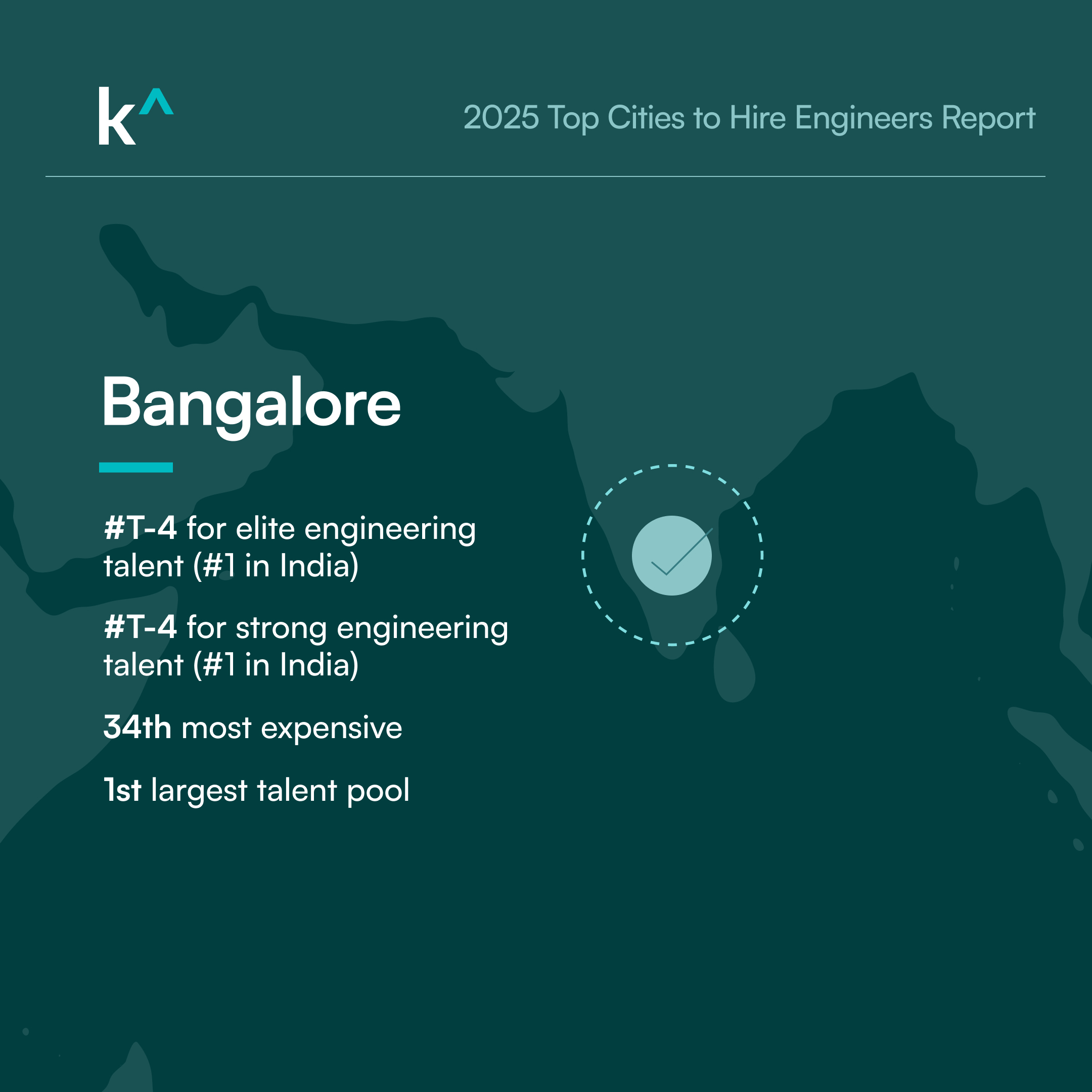 k^

2025 Top Cities to Hire Engineers Report

Bangalore

#T-4 for elite engineering talent (#1 in India)

#T-4 for strong engineering talent (#1 in India)

34th most expensive

1st largest talent pool